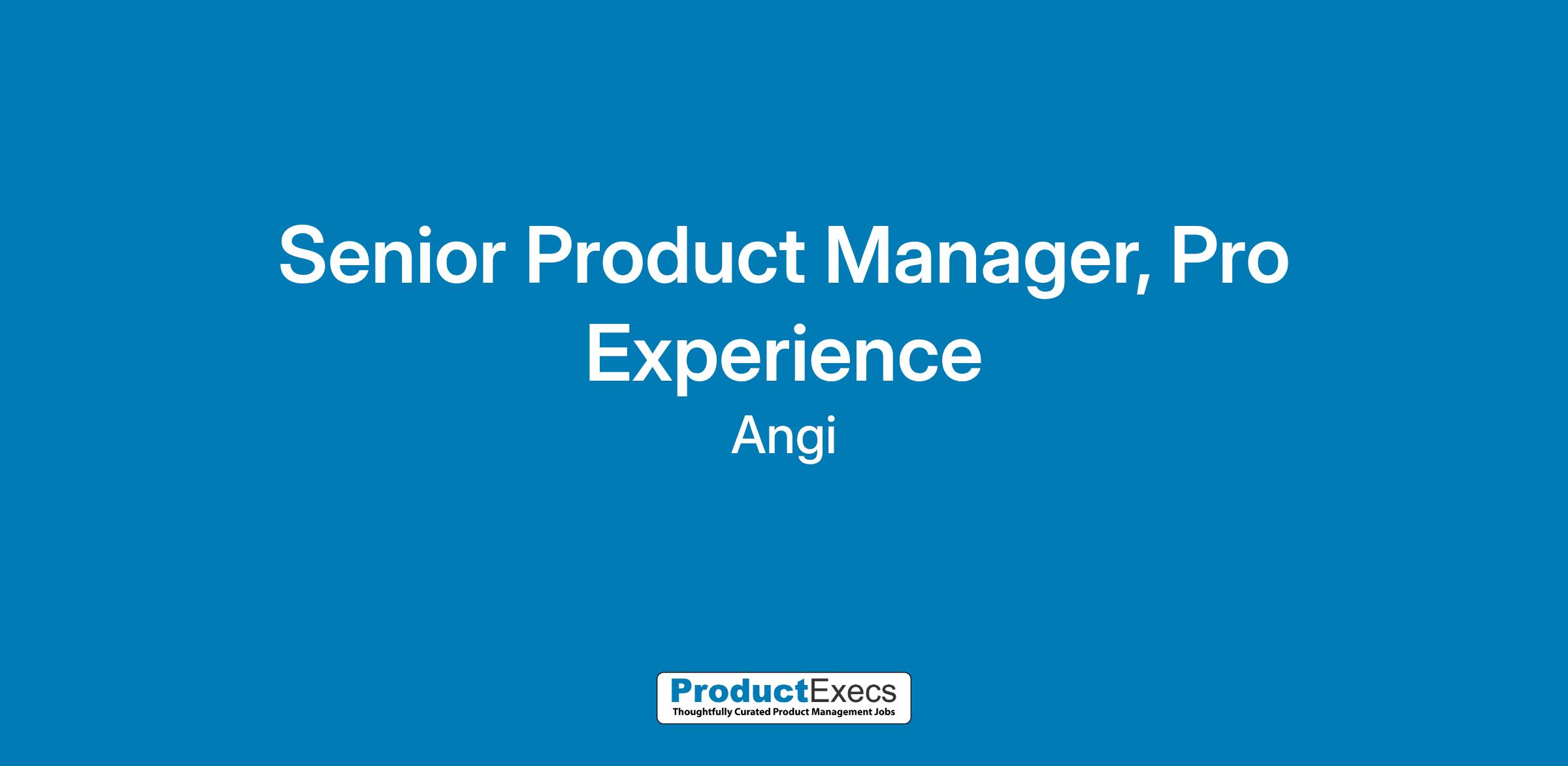 Senior Product Manager, Pro Experience

Angi

ProductExecs
Thoughtfully Curated Product Management Jobs